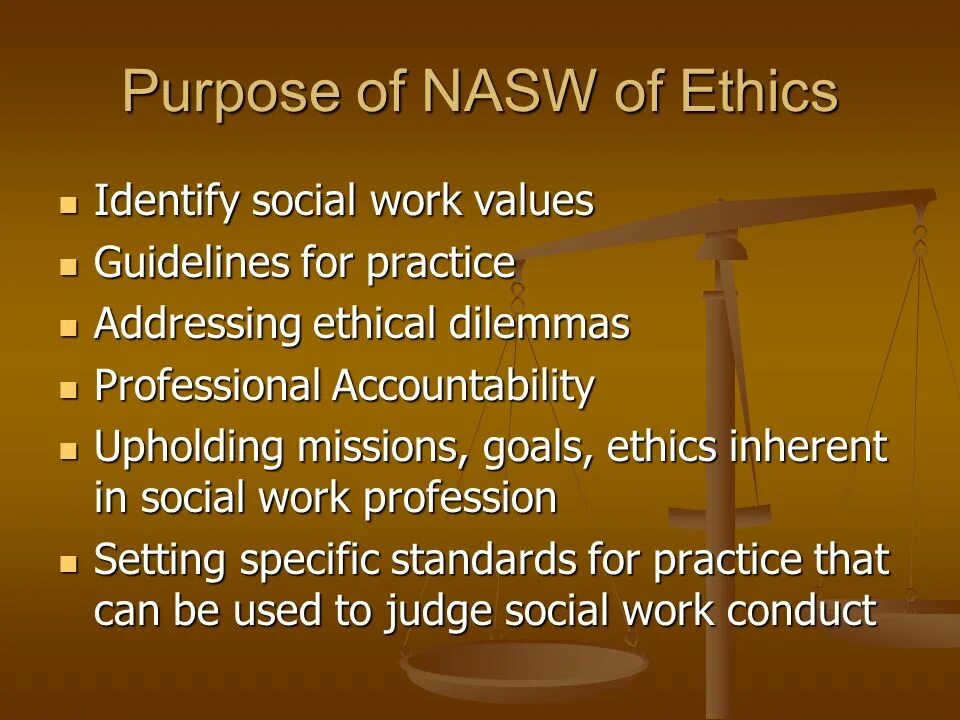 Purpose of NASW of Ethics

- Identify social work values
- Guidelines for practice
- Addressing ethical dilemmas
- Professional Accountability
- Upholding missions, goals, ethics inherent in social work profession
- Setting specific standards for practice that can be used to judge social work conduct